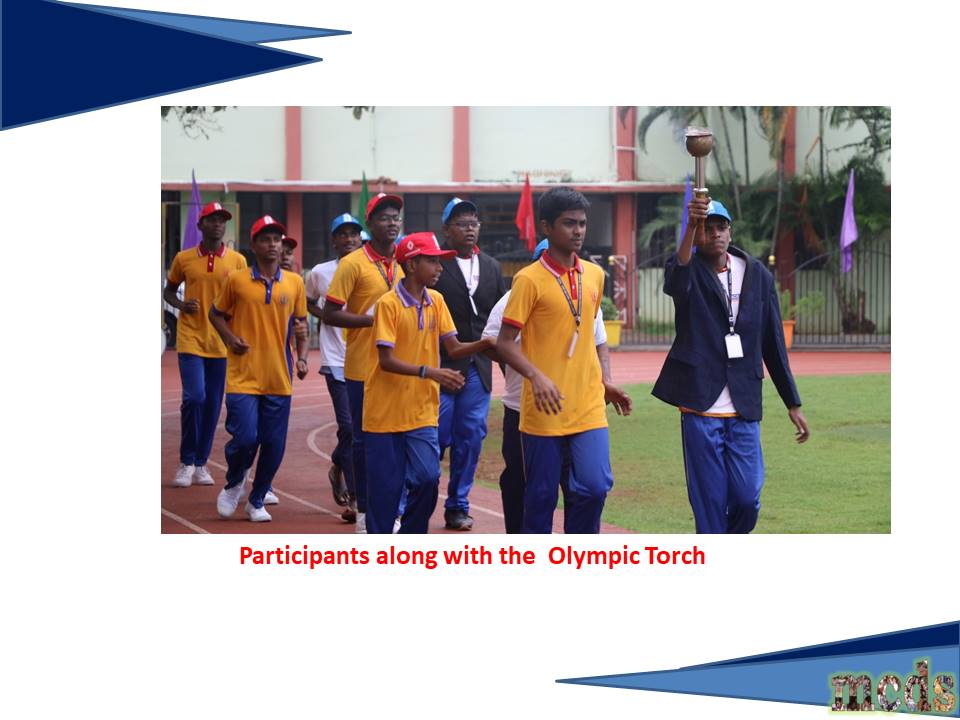 Participants along with the Olympic Torch

mcds